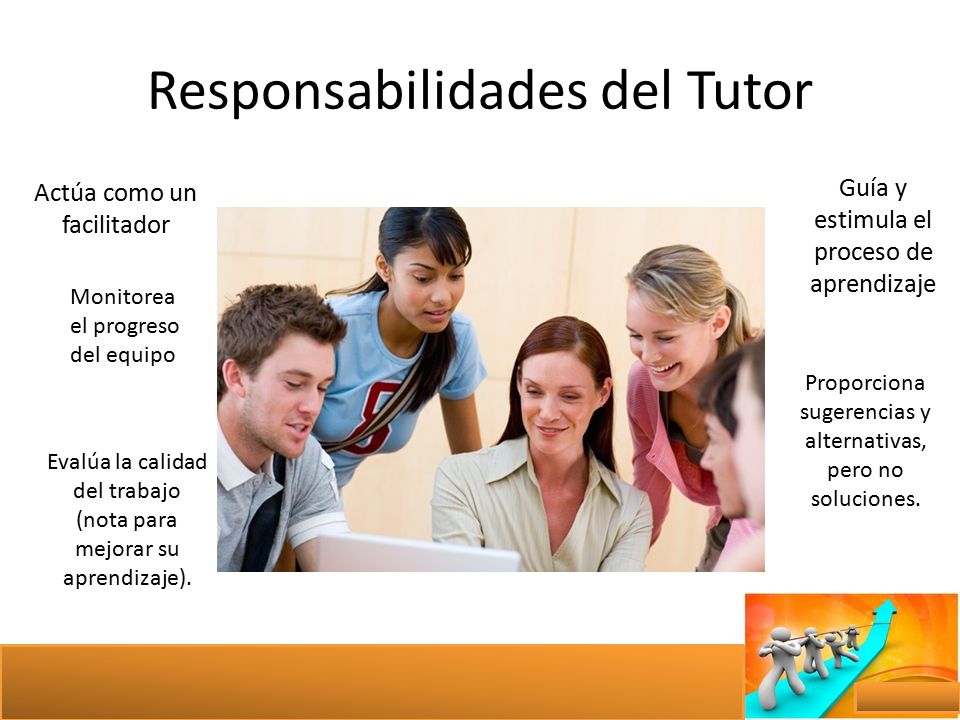 Responsabilidades del Tutor

Actúa como un facilitador

Monitorea el progreso del equipo

Evalúa la calidad del trabajo (nota para mejorar su aprendizaje).

Guía y estimula el proceso de aprendizaje

Proporciona sugerencias y alternativas, pero no soluciones.